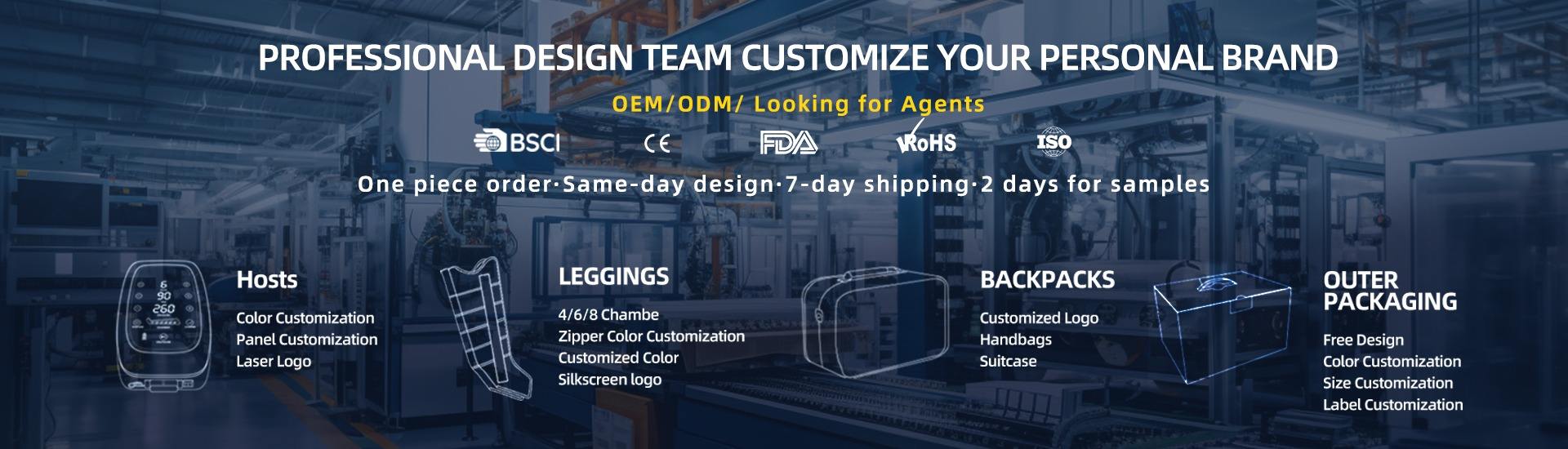 PROFESSIONAL DESIGN TEAM CUSTOMIZE YOUR PERSONAL BRAND

OEM/ODM/ Looking for Agents

BSCI CE FDA RoHS ISO

One piece order·Same-day design·7-day shipping·2 days for samples

6
90
260

Hosts

Color Customization
Panel Customization
Laser Logo

LEGGINGS

4/6/8 Chambe
Zipper Color Customization
Customized Color
Silkscreen logo

BACKPACKS

Customized Logo
Handbags
Suitcase

OUTER PACKAGING

Free Design
Color Customization
Size Customization
Label Customization